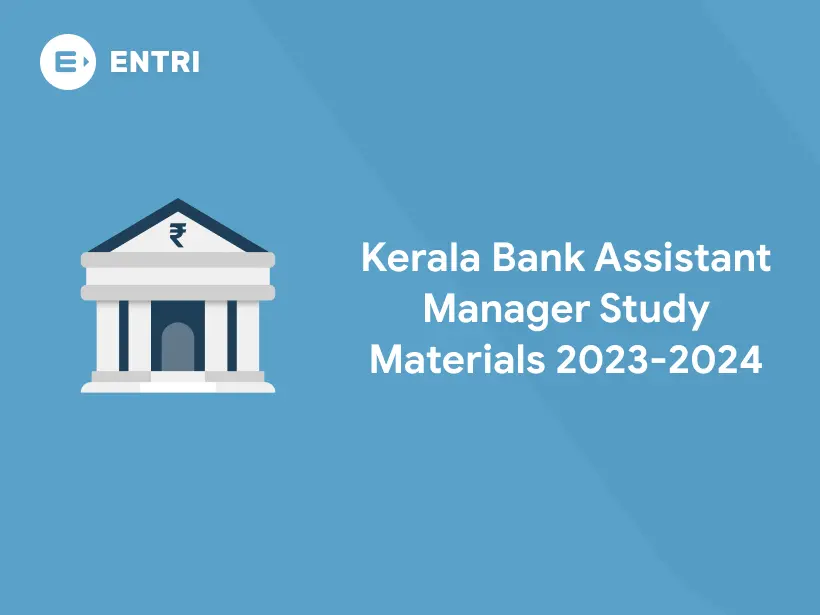 ENTRI

₹

Kerala Bank Assistant Manager Study Materials 2023-2024